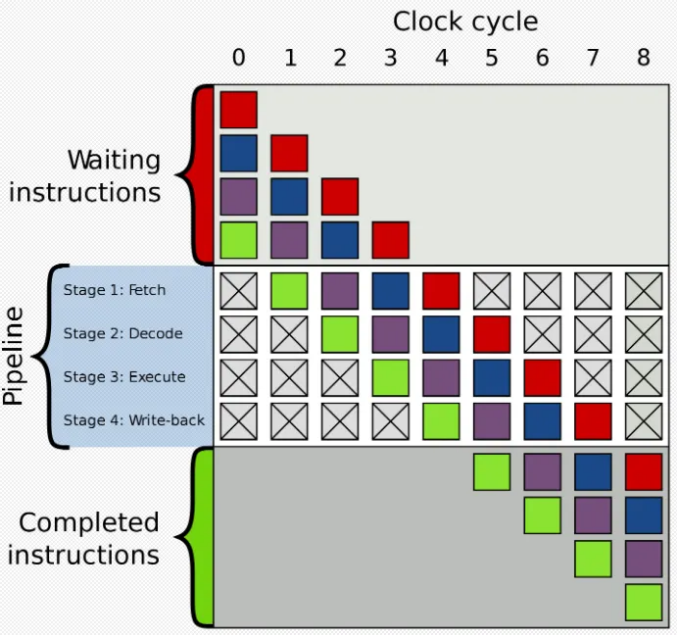 Clock cycle

0 1 2 3 4 5 6 7 8

Waiting instructions

Pipeline

Stage 1: Fetch

Stage 2: Decode

Stage 3: Execute

Stage 4: Write-back

Completed instructions